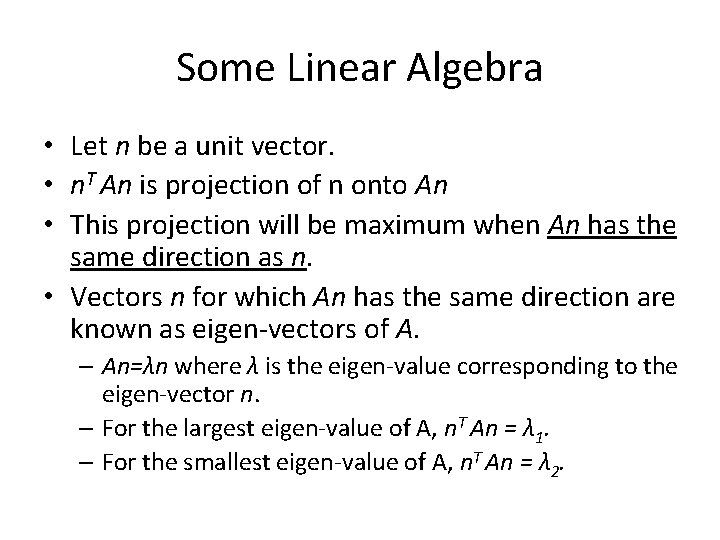 Some Linear Algebra

• Let $n$ be a unit vector.
• $n^T An$ is projection of n onto $An$
• This projection will be maximum when $An$ has the same direction as $n$.
• Vectors $n$ for which $An$ has the same direction are known as eigen-vectors of $A$.
  – $An=\lambda n$ where $\lambda$ is the eigen-value corresponding to the eigen-vector $n$.
  – For the largest eigen-value of A, $n^T An = \lambda_1$.
  – For the smallest eigen-value of A, $n^T An = \lambda_2$.